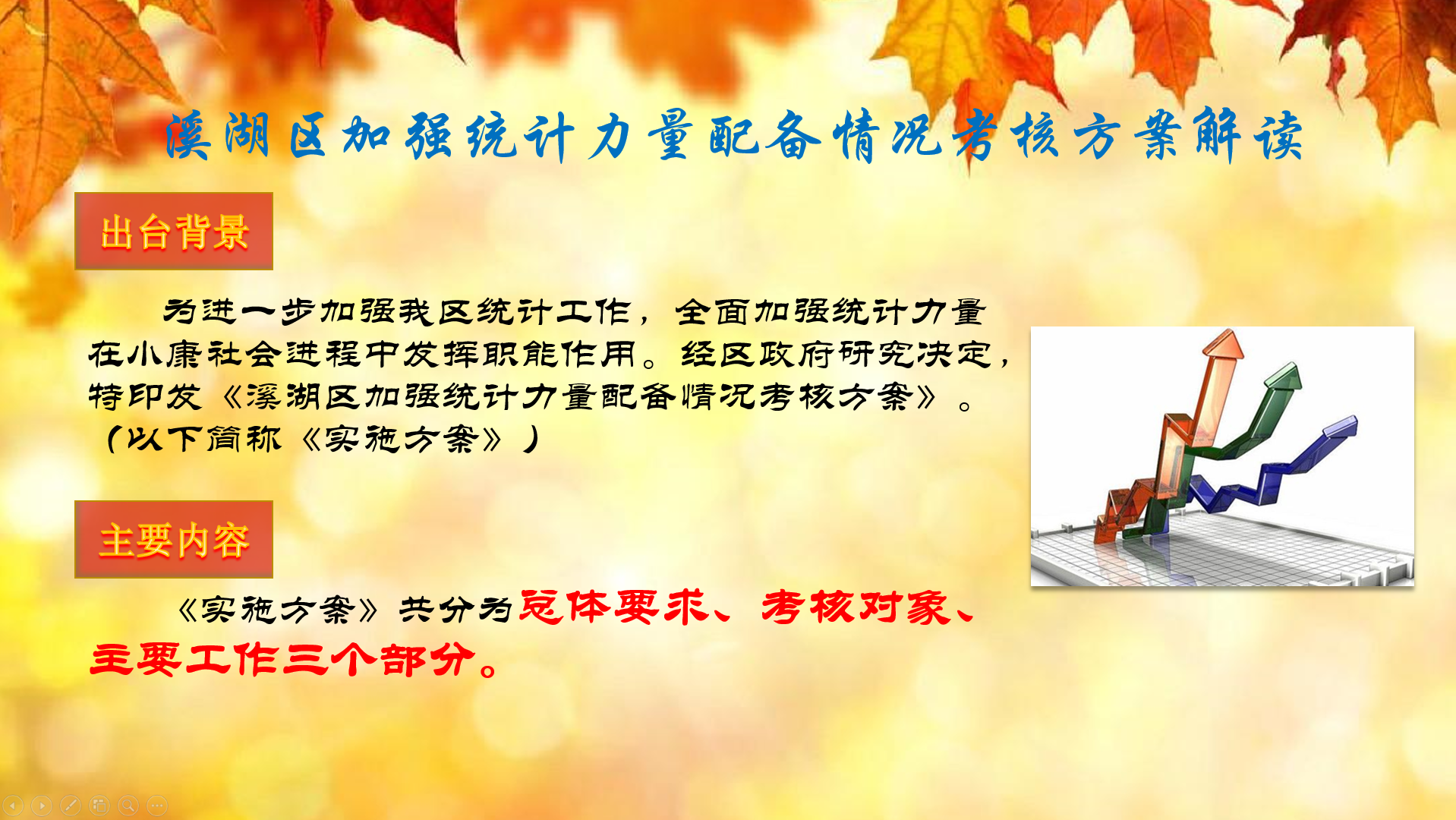 溪湖区加强统计力量配备情况考核方案解读

出台背景

为进一步加强我区统计工作，全面加强统计力量在小康社会进程中发挥职能作用。经区政府研究决定，特印发《溪湖区加强统计力量配备情况考核方案》。（以下简称《实施方案》）

主要内容

《实施方案》共分为总体要求、考核对象、主要工作三个部分。